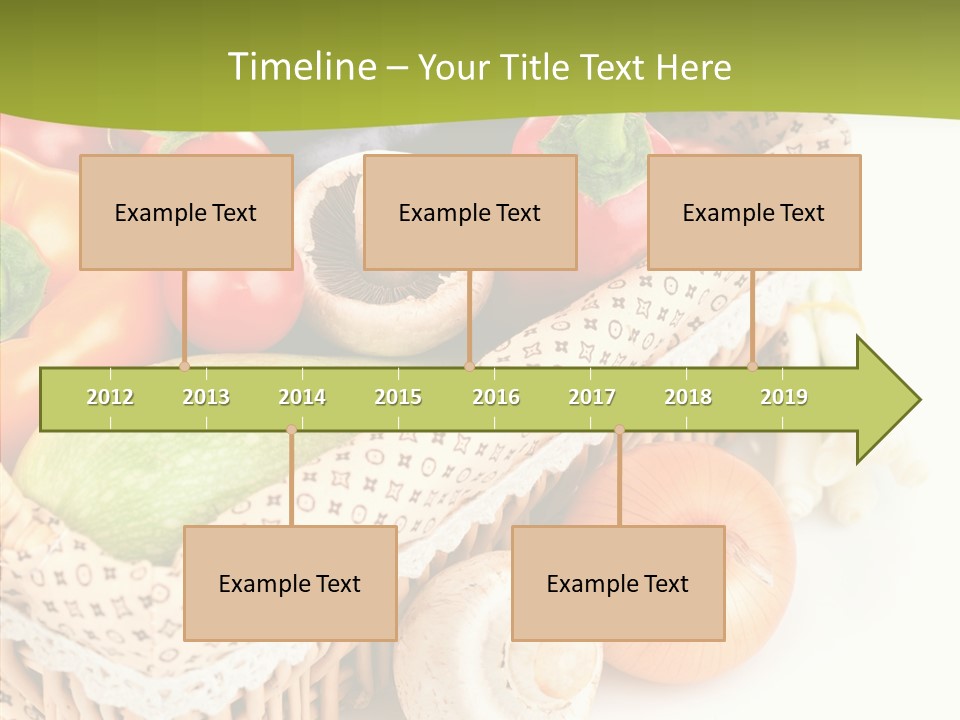 Timeline – Your Title Text Here

Example Text

Example Text

Example Text

2012 2013 2014 2015 2016 2017 2018 2019

Example Text

Example Text